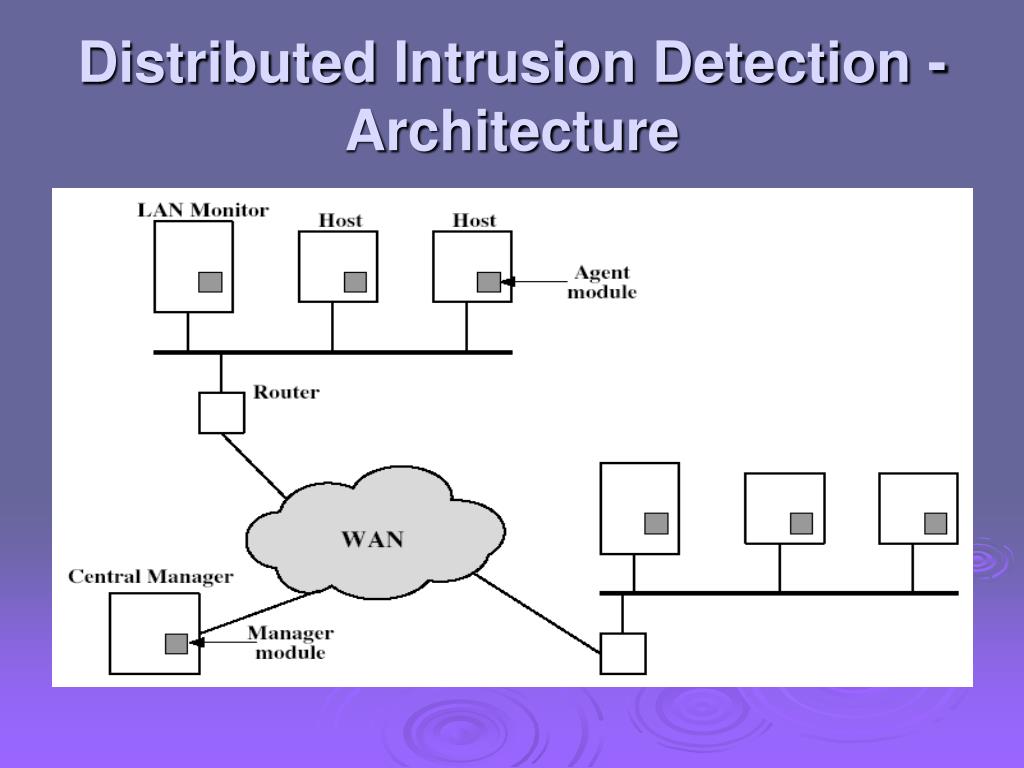 Distributed Intrusion Detection - Architecture

LAN Monitor
Host
Host
Agent module
Router
WAN
Central Manager
Manager module